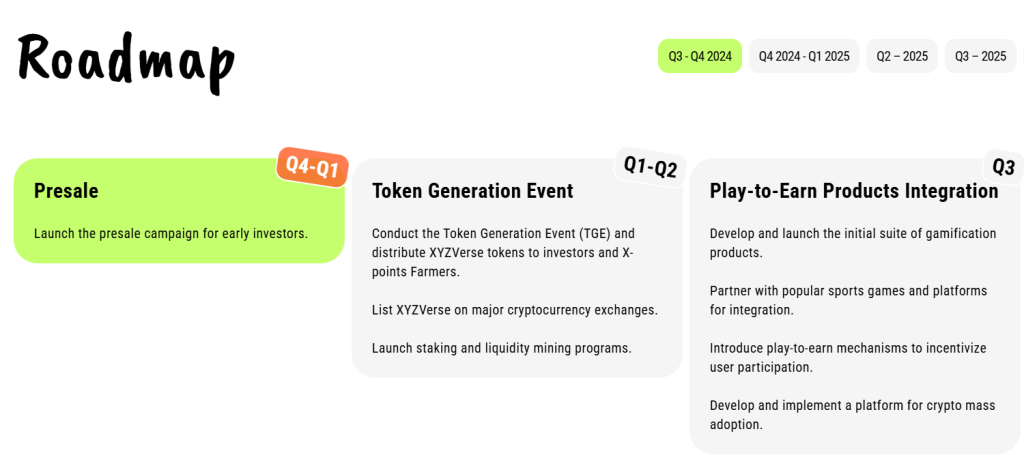 Roadmap

Q3 - Q4 2024

Q4 2024 - Q1 2025

Q2 – 2025

Q3 – 2025

Q4-Q1

Presale

Launch the presale campaign for early investors.

Q1-Q2

Token Generation Event

Conduct the Token Generation Event (TGE) and distribute XYZVerse tokens to investors and X-points Farmers.

List XYZVerse on major cryptocurrency exchanges.

Launch staking and liquidity mining programs.

Q3

Play-to-Earn Products Integration

Develop and launch the initial suite of gamification products.

Partner with popular sports games and platforms for integration.

Introduce play-to-earn mechanisms to incentivize user participation.

Develop and implement a platform for crypto mass adoption.